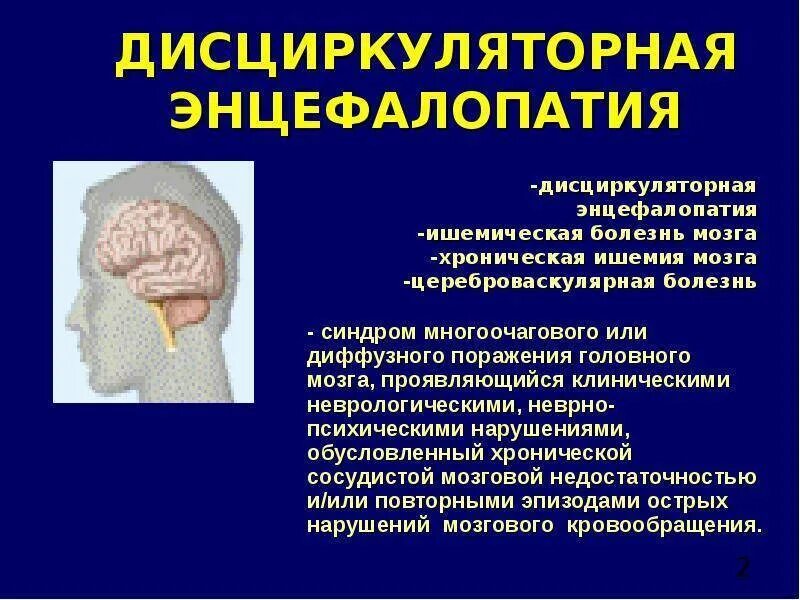 ДИСЦИРКУЛЯТОРНАЯ ЭНЦЕФАЛОПАТИЯ

-дисциркуляторная энцефалопатия
-ишемическая болезнь мозга
-хроническая ишемия мозга
-цереброваскулярная болезнь

- синдром многоочагового или диффузного поражения головного мозга, проявляющийся клиническими неврологическими, неврно-психическими нарушениями, обусловленный хронической сосудистой мозговой недостаточностью и/или повторными эпизодами острых нарушений мозгового кровообращения.

2